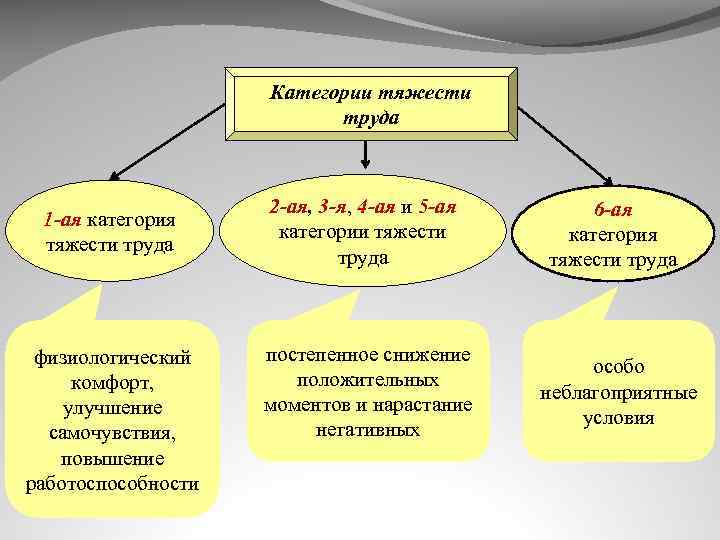 Категории тяжести труда

1-ая категория тяжести труда

2-ая, 3-я, 4-ая и 5-ая категории тяжести труда

6-ая категория тяжести труда

физиологический комфорт, улучшение самочувствия, повышение работоспособности

постепенное снижение положительных моментов и нарастание негативных

особо неблагоприятные условия